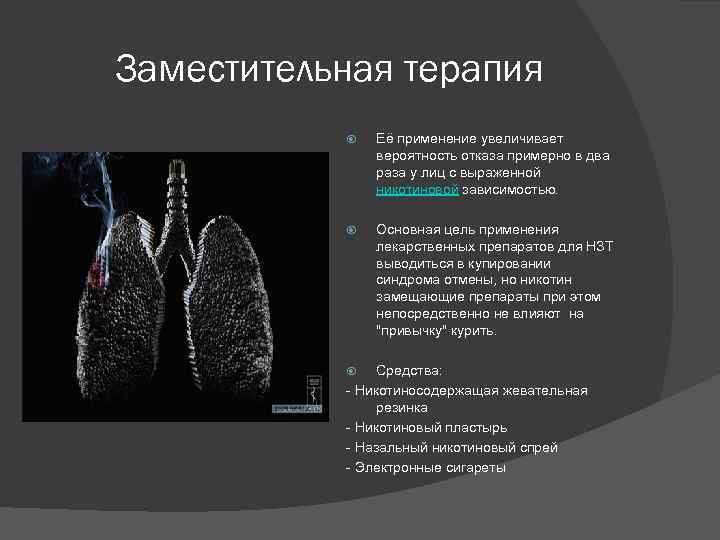 Заместительная терапия

Её применение увеличивает вероятность отказа примерно в два раза у лиц с выраженной никотиновой зависимостью.

Основная цель применения лекарственных препаратов для НЗТ выводиться в купировании синдрома отмены, но никотин замещающие препараты при этом непосредственно не влияют на "привычку" курить.

Средства:
- Никотиносодержащая жевательная резинка
- Никотиновый пластырь
- Назальный никотиновый спрей
- Электронные сигареты